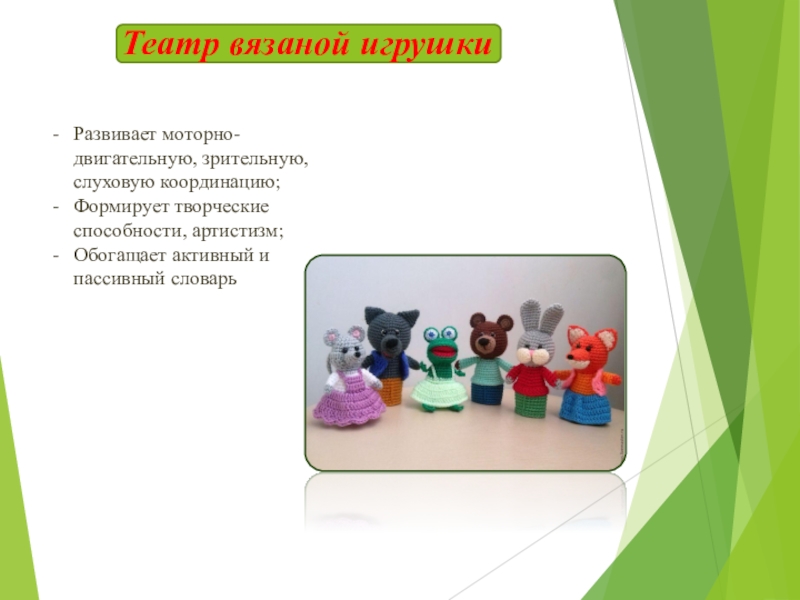 Театр вязаной игрушки

- Развивает моторно-двигательную, зрительную, слуховую координацию;
- Формирует творческие способности, артистизм;
- Обогащает активный и пассивный словарь